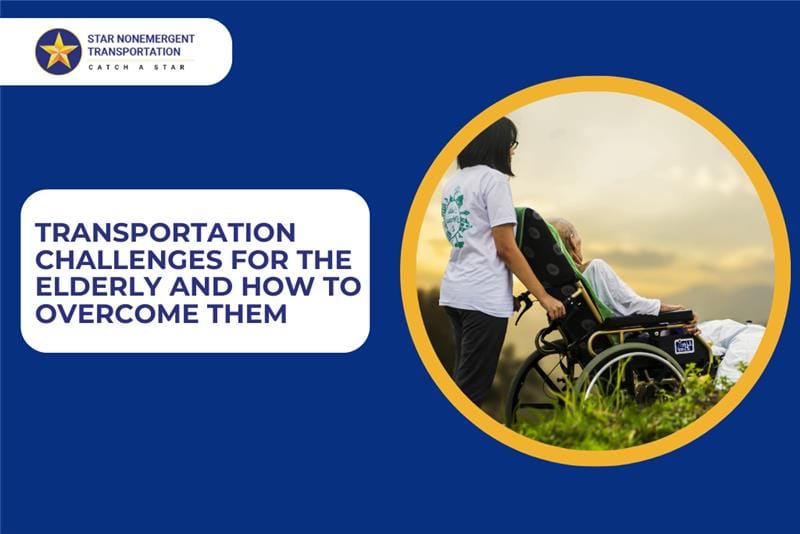 STAR NONEMERGENT TRANSPORTATION
CATCH A STAR

TRANSPORTATION CHALLENGES FOR THE ELDERLY AND HOW TO OVERCOME THEM